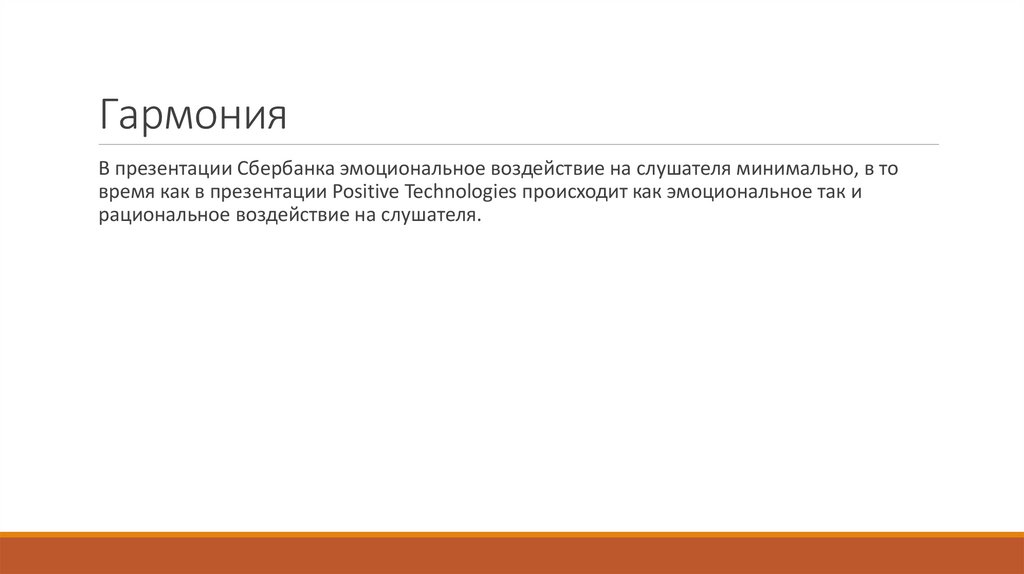 Гармония

В презентации Сбербанка эмоциональное воздействие на слушателя минимально, в то время как в презентации Positive Technologies происходит как эмоциональное так и рациональное воздействие на слушателя.